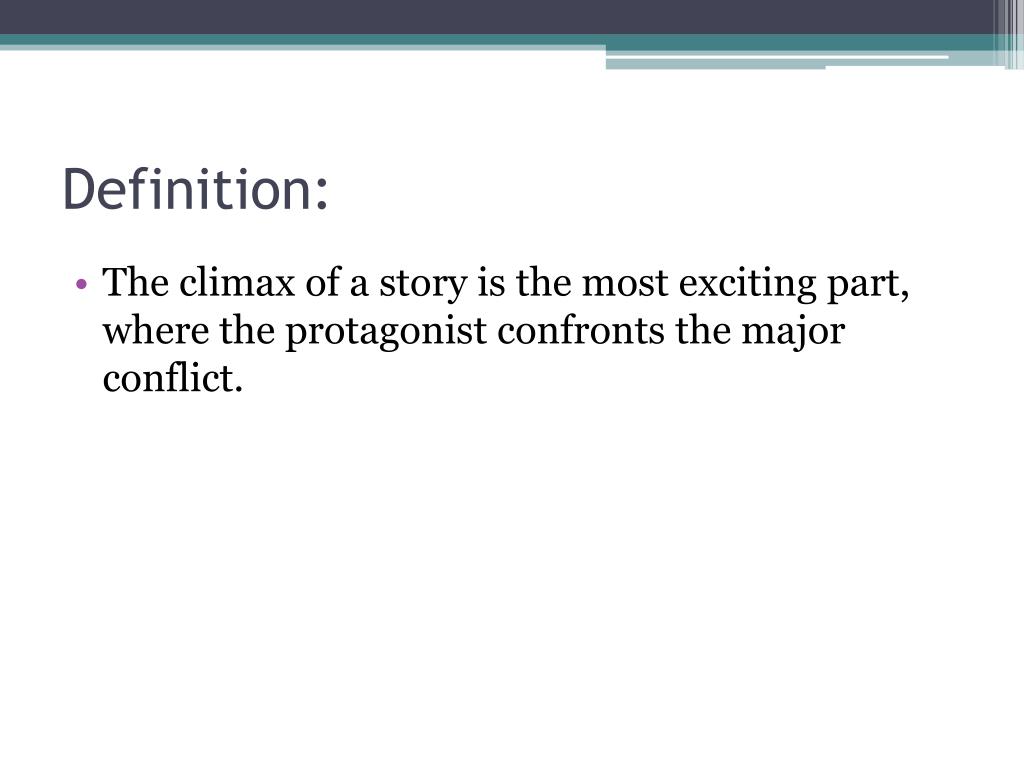 Definition:

• The climax of a story is the most exciting part, where the protagonist confronts the major conflict.